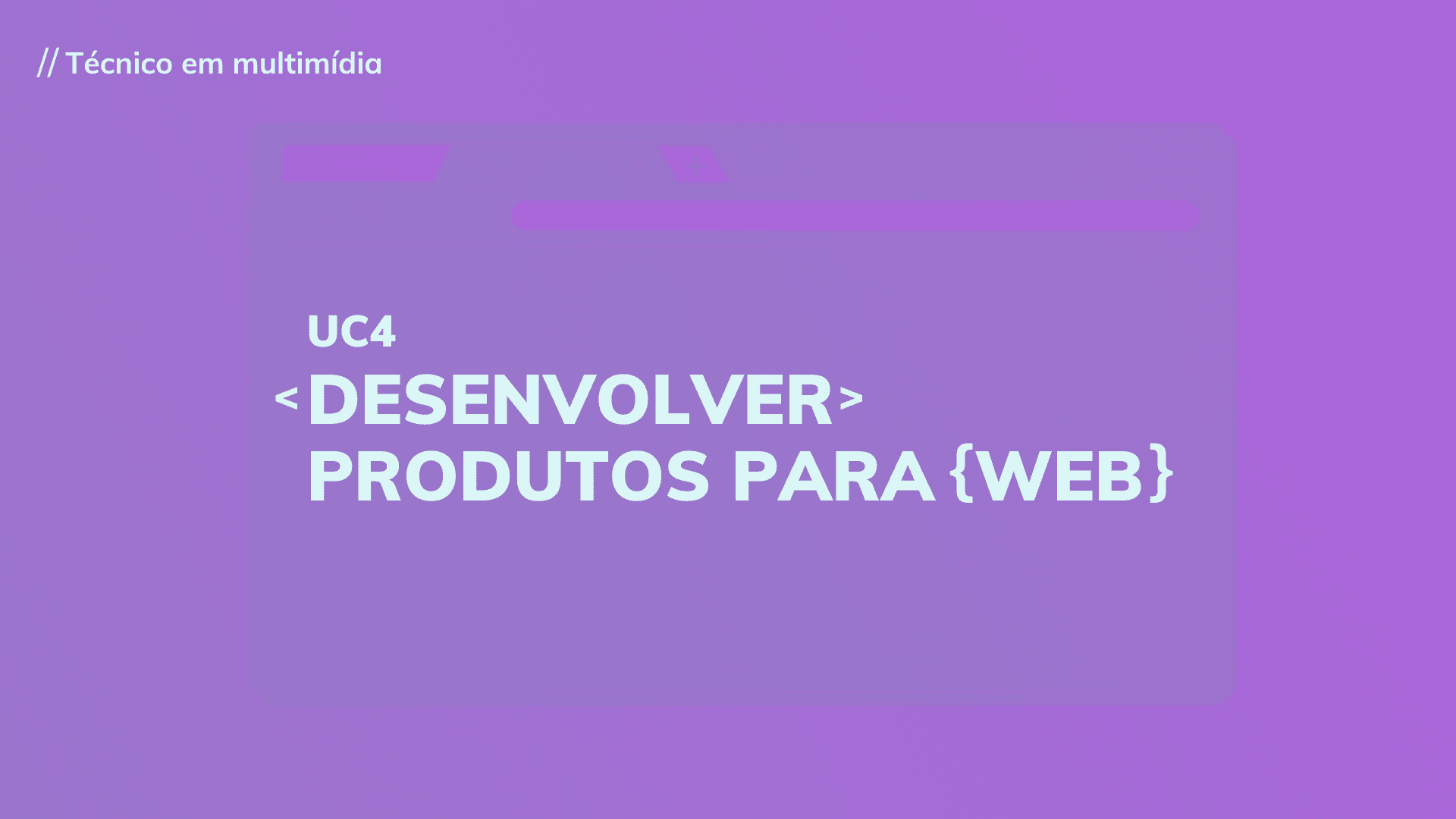 // Técnico em multimídia

UC4

<DESENVOLVER>
PRODUTOS PARA {WEB}